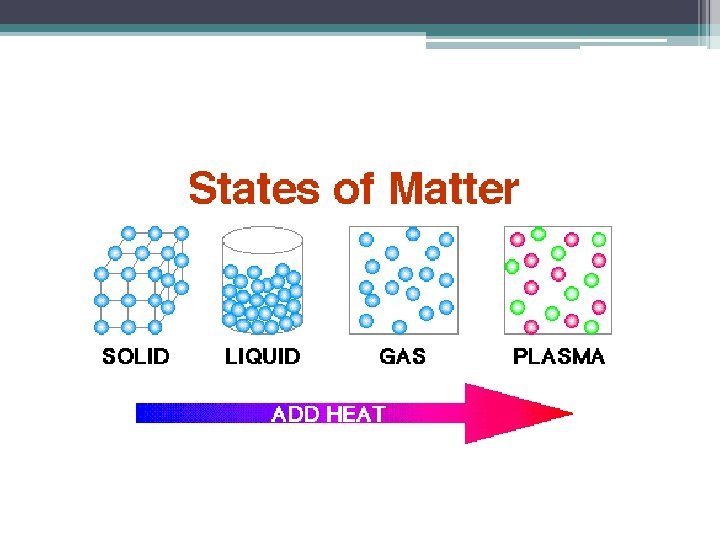 States of Matter

SOLID LIQUID GAS PLASMA

ADD HEAT